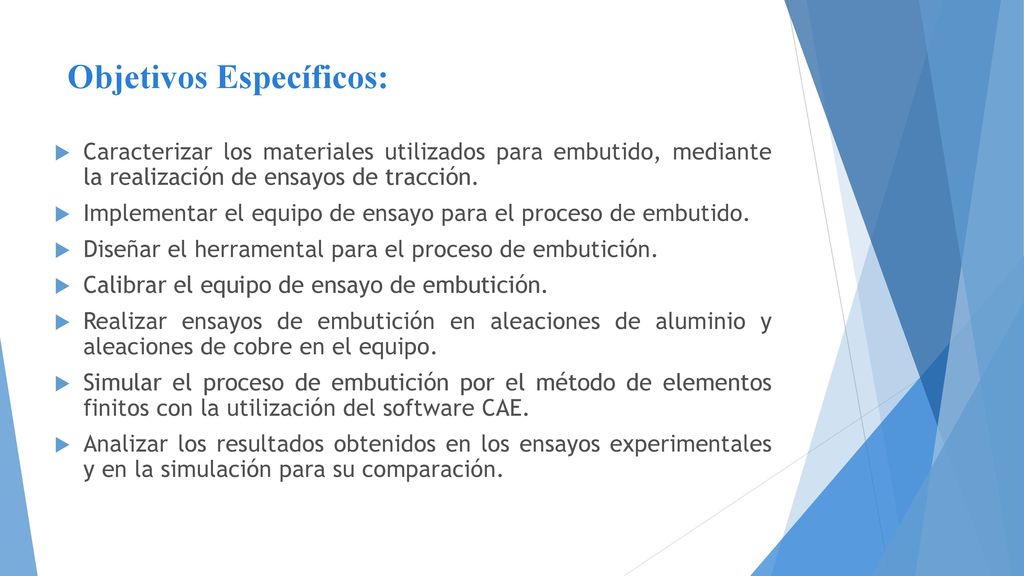 Objetivos Específicos:

Caracterizar los materiales utilizados para embutido, mediante la realización de ensayos de tracción.

Implementar el equipo de ensayo para el proceso de embutido.

Diseñar el herramental para el proceso de embutición.

Calibrar el equipo de ensayo de embutición.

Realizar ensayos de embutición en aleaciones de aluminio y aleaciones de cobre en el equipo.

Simular el proceso de embutición por el método de elementos finitos con la utilización del software CAE.

Analizar los resultados obtenidos en los ensayos experimentales y en la simulación para su comparación.